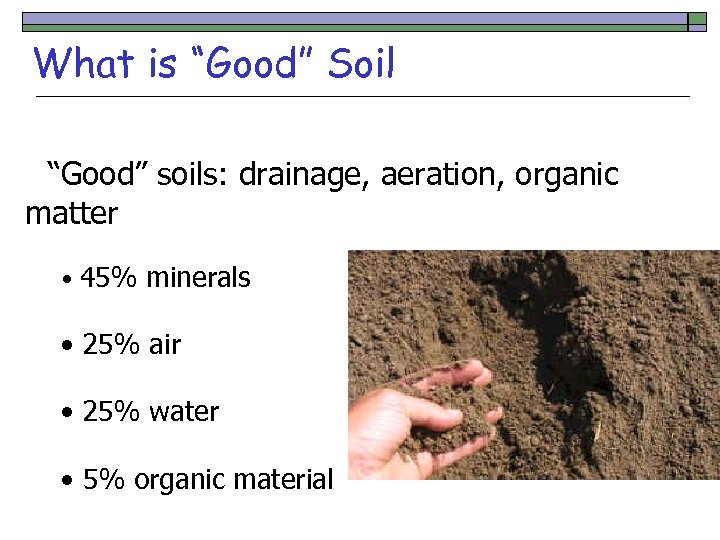 What is “Good” Soil

“Good” soils: drainage, aeration, organic matter

• 45% minerals

• 25% air

• 25% water

• 5% organic material